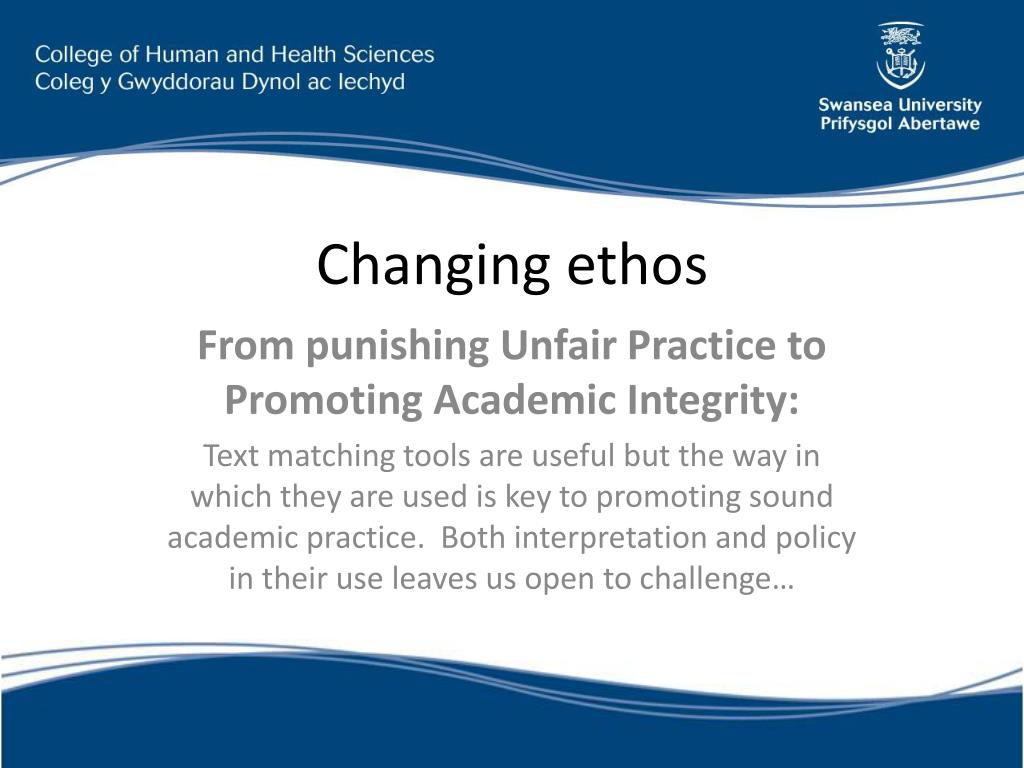 College of Human and Health Sciences
Coleg y Gwyddorau Dynol ac Iechyd

Swansea University
Prifysgol Abertawe

Changing ethos

From punishing Unfair Practice to Promoting Academic Integrity:

Text matching tools are useful but the way in which they are used is key to promoting sound academic practice. Both interpretation and policy in their use leaves us open to challenge…